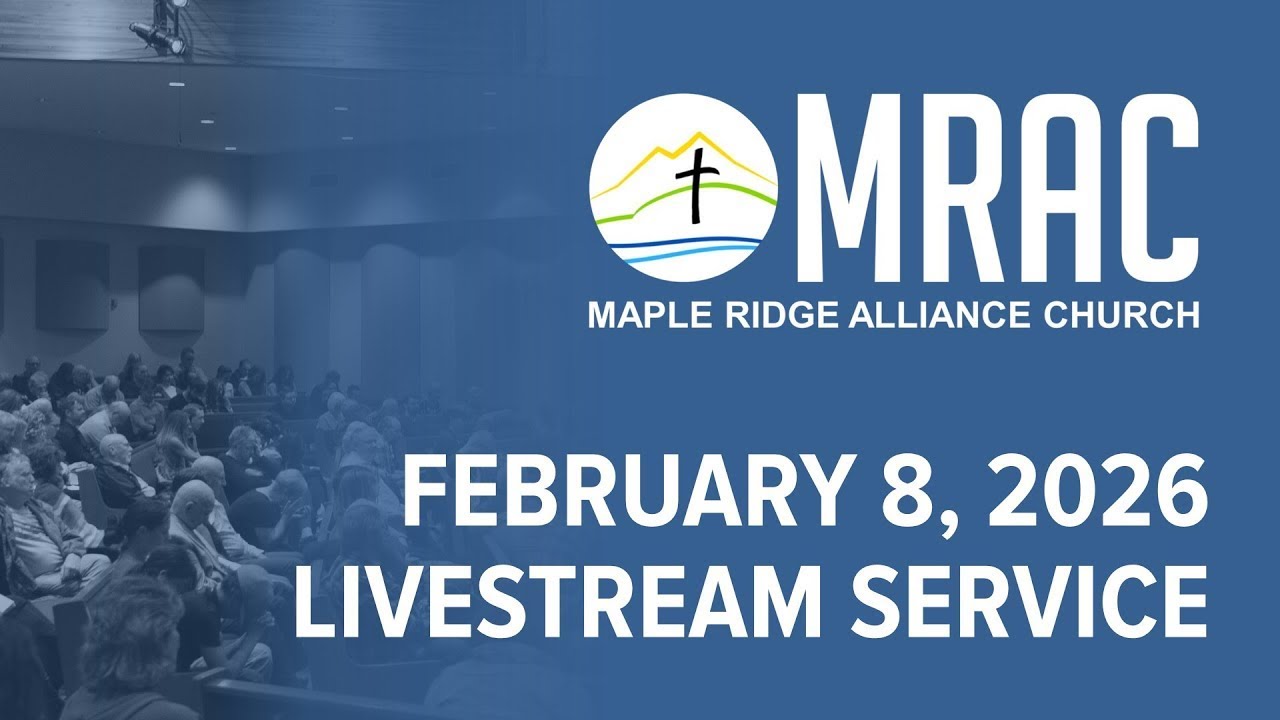 MRAC
MAPLE RIDGE ALLIANCE CHURCH

FEBRUARY 8, 2026
LIVESTREAM SERVICE